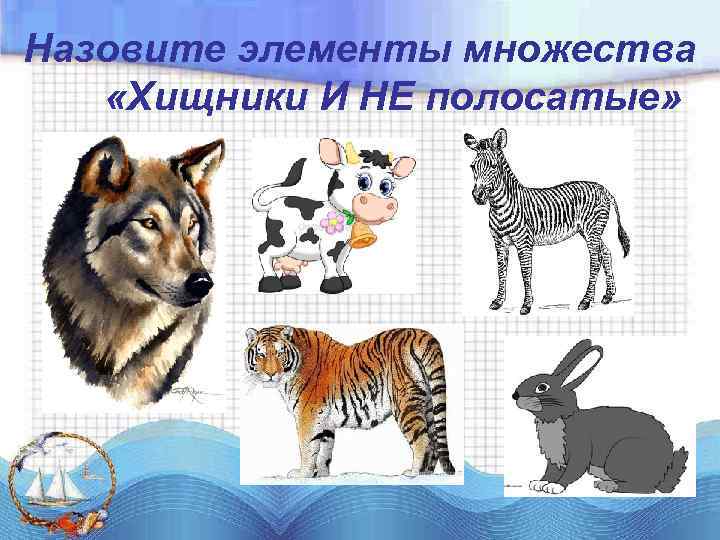 Назовите элементы множества «Хищники И НЕ полосатые»